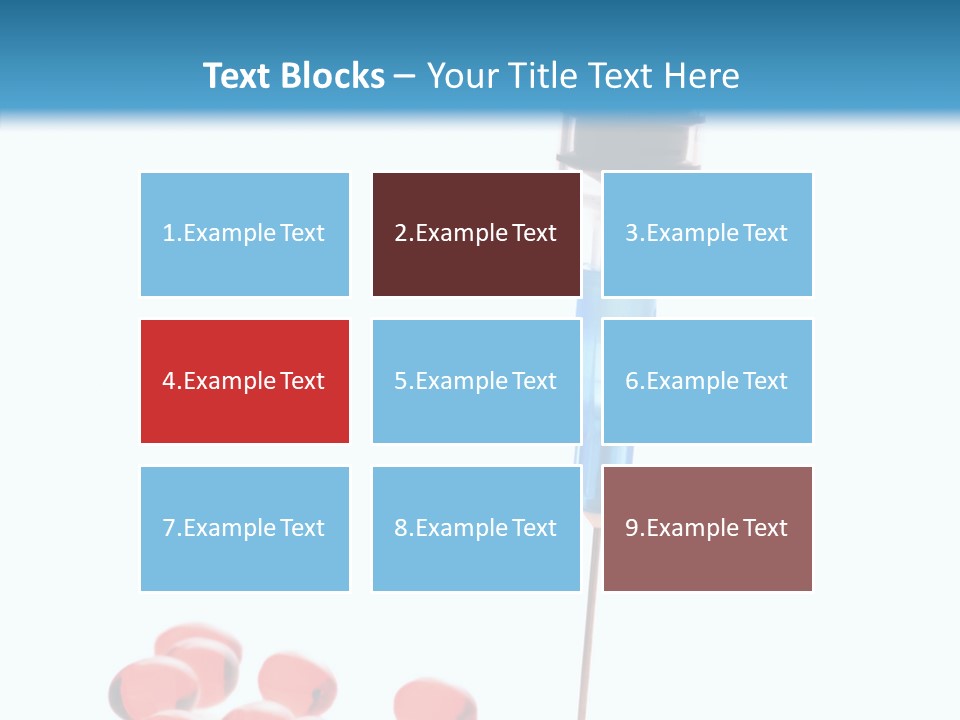 Text Blocks – Your Title Text Here

1.Example Text

2.Example Text

3.Example Text

4.Example Text

5.Example Text

6.Example Text

7.Example Text

8.Example Text

9.Example Text